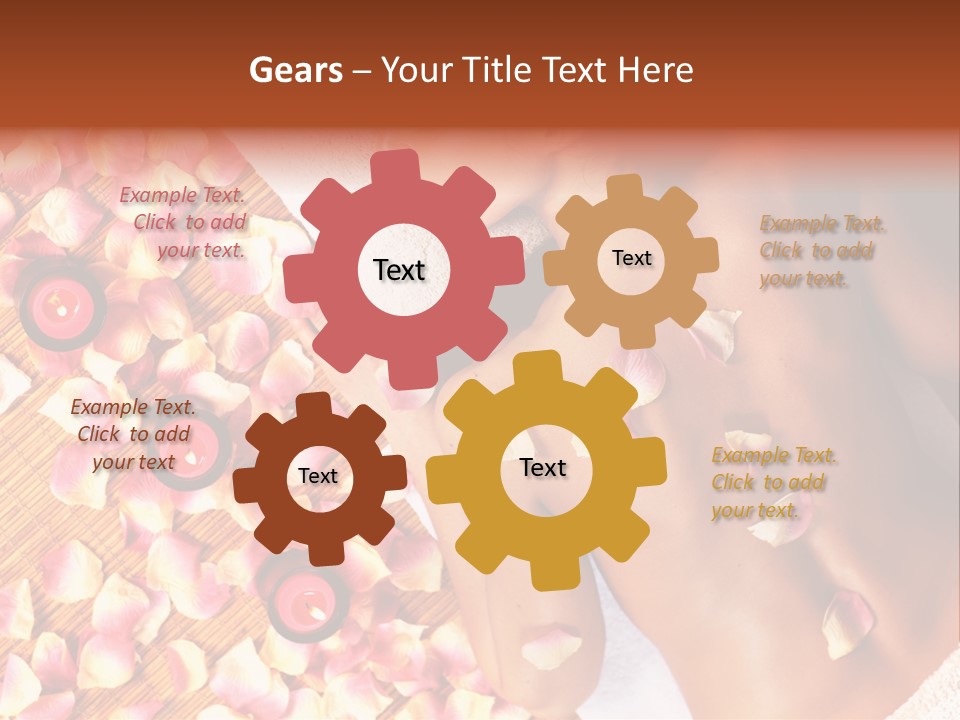 Gears – Your Title Text Here

Example Text. Click to add your text.

Text

Text

Example Text. Click to add your text.

Example Text. Click to add your text

Text

Text

Example Text. Click to add your text.